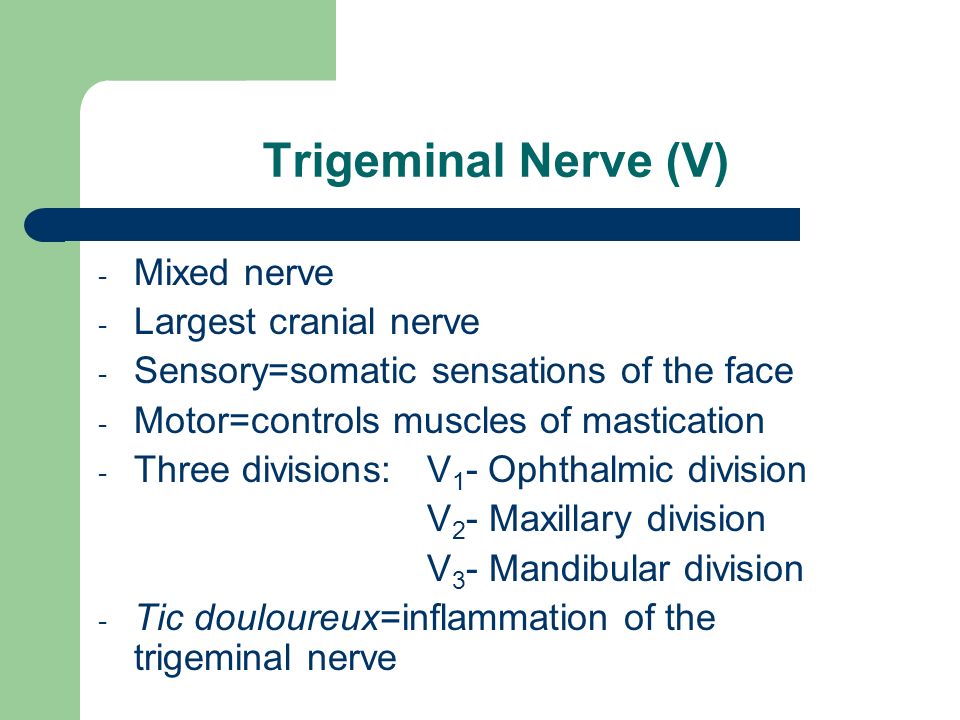 Trigeminal Nerve (V)

- Mixed nerve
- Largest cranial nerve
- Sensory=somatic sensations of the face
- Motor=controls muscles of mastication
- Three divisions: $V_1$- Ophthalmic division
$V_2$- Maxillary division
$V_3$- Mandibular division
- Tic douloureux=inflammation of the trigeminal nerve